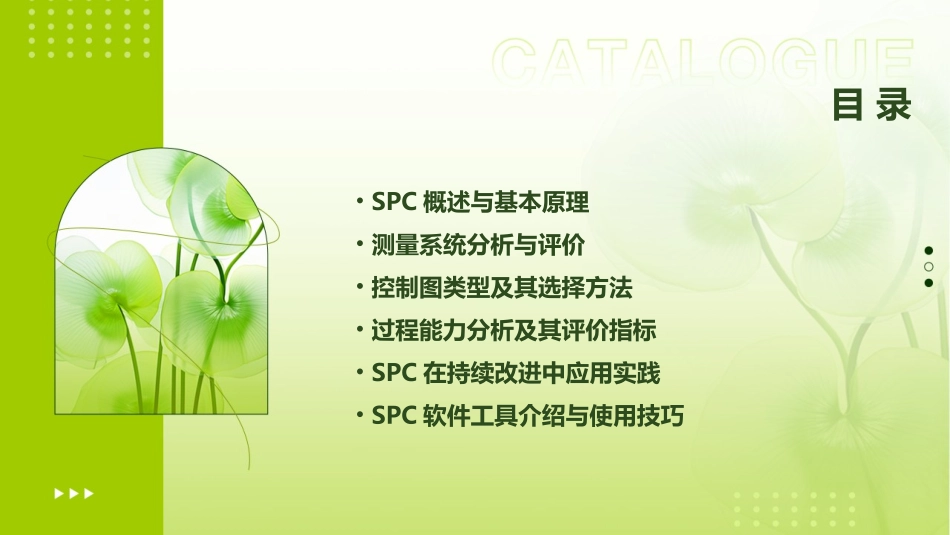 CATALOGUE
目录

· SPC 概述与基本原理
· 测量系统分析与评价
· 控制图类型及其选择方法
· 过程能力分析及其评价指标
· SPC 在持续改进中应用实践
· SPC 软件工具介绍与使用技巧